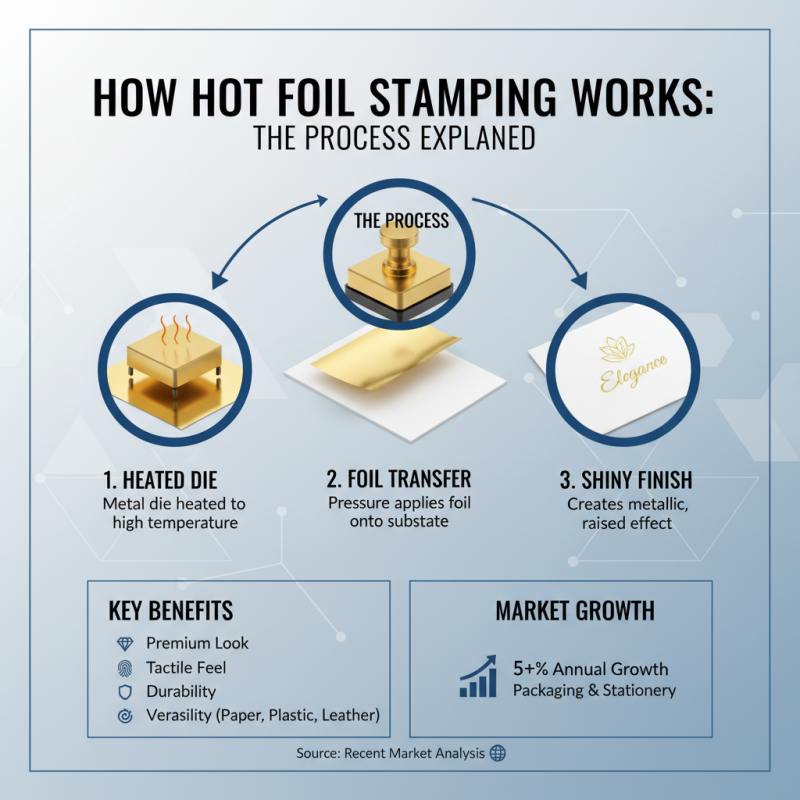 HOW HOT FOIL STAMPING WORKS:
THE PROCESS EXPLANED

THE PROCESS

Elegance

1. HEATED DIE
Metal die heated to high temperature

2. FOIL TRANSFER
Pressure applies foil onto substate

3. SHINY FINISH
Creates metallic, raised effect

KEY BENEFITS
Premium Look
Tactile Feel
Durability
Verasility (Paper, Plastic, Leather)

MARKET GROWTH
5+% Annual Growth
Packaging & Stationery

Source: Recent Market Analysis